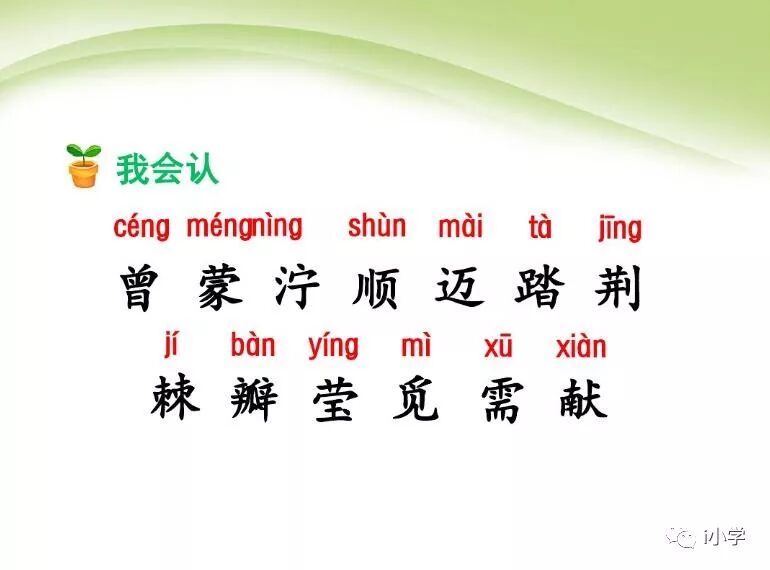 我会认

céng méngnìng shùn mài tà jīng

曾 蒙 泞 顺 迈 踏 荆

jí bàn yíng mì xū xiàn

棘 瓣 莹 觅 需 献

小学